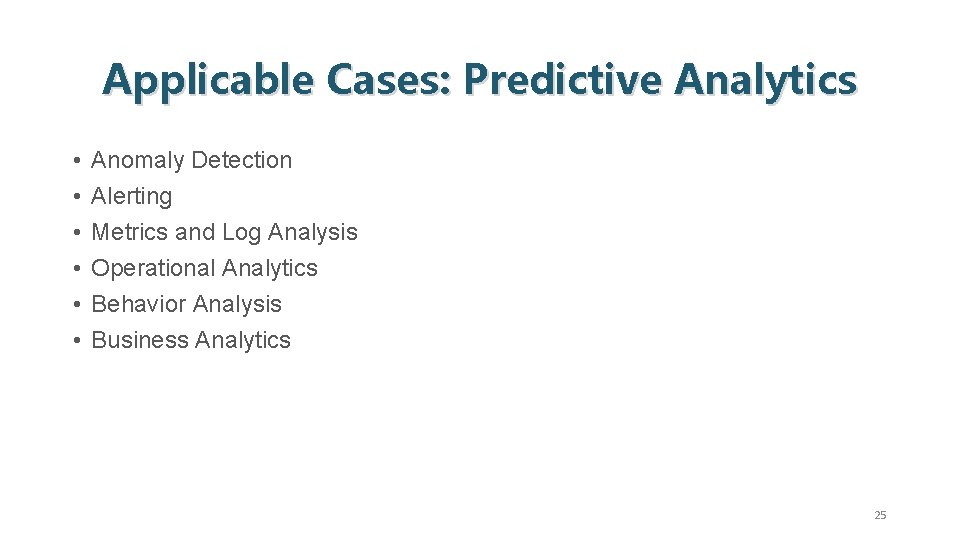 Applicable Cases: Predictive Analytics

• Anomaly Detection
• Alerting
• Metrics and Log Analysis
• Operational Analytics
• Behavior Analysis
• Business Analytics

25